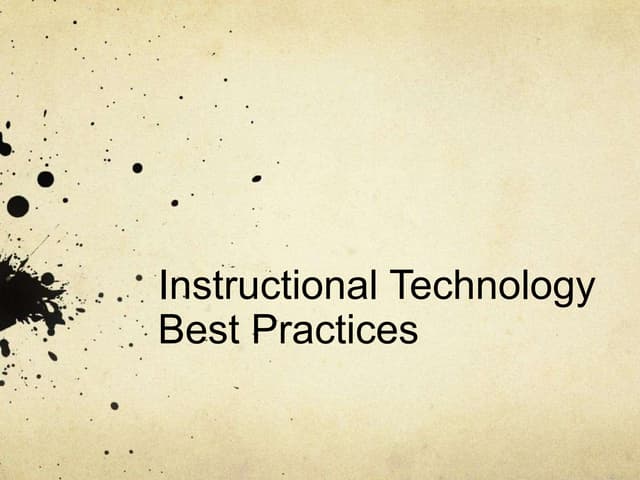 Instructional Technology
Best Practices